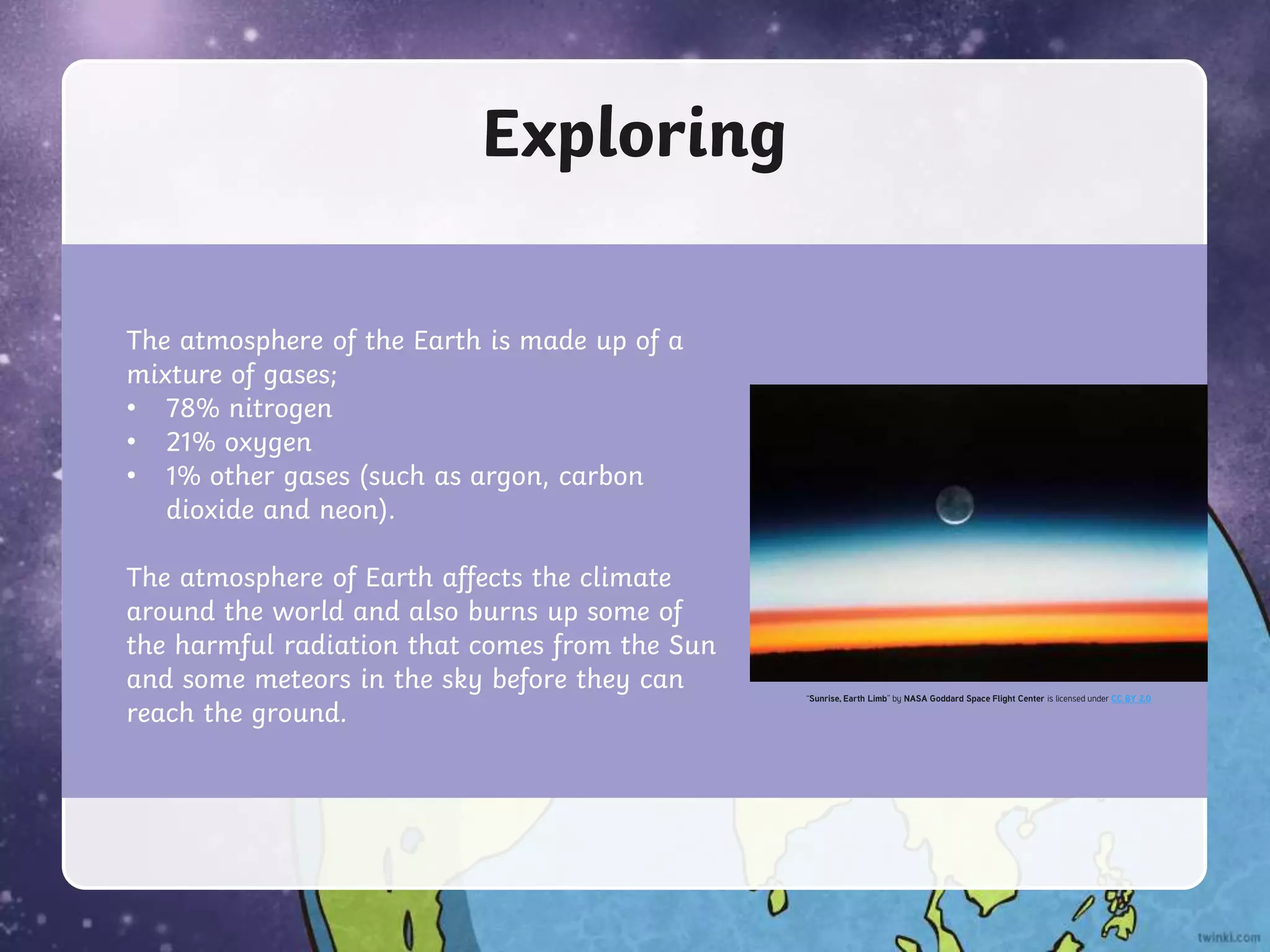 Exploring

The atmosphere of the Earth is made up of a mixture of gases;
• 78% nitrogen
• 21% oxygen
• 1% other gases (such as argon, carbon dioxide and neon).

The atmosphere of Earth affects the climate around the world and also burns up some of the harmful radiation that comes from the Sun and some meteors in the sky before they can reach the ground.

"Sunrise, Earth Limb" by NASA Goddard Space Flight Center is licensed under CC BY 2.0

twinkl.com